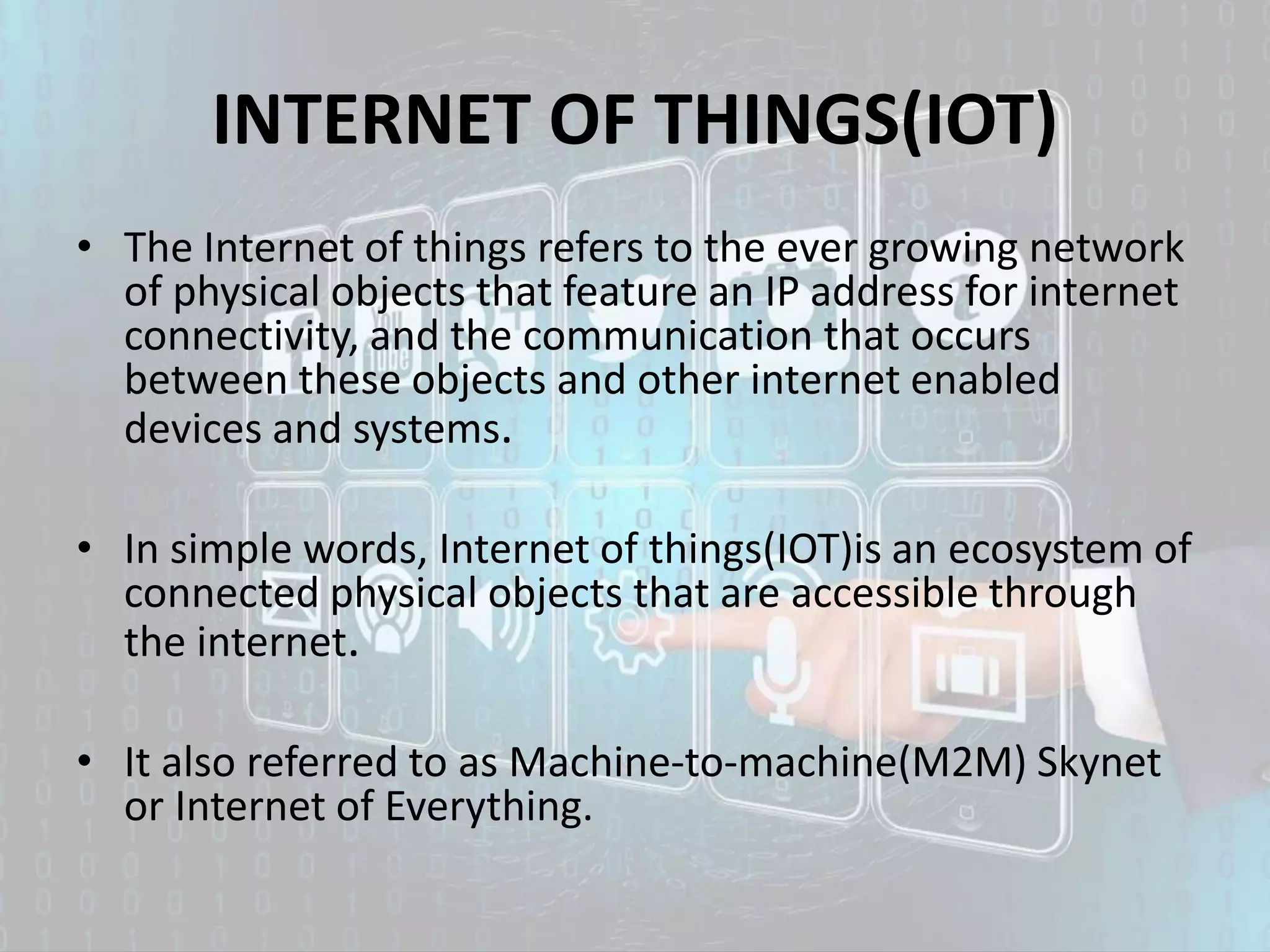 INTERNET OF THINGS(IOT)

• The Internet of things refers to the ever growing network of physical objects that feature an IP address for internet connectivity, and the communication that occurs between these objects and other internet enabled devices and systems.

• In simple words, Internet of things(IOT)is an ecosystem of connected physical objects that are accessible through the internet.

• It also referred to as Machine-to-machine(M2M) Skynet or Internet of Everything.